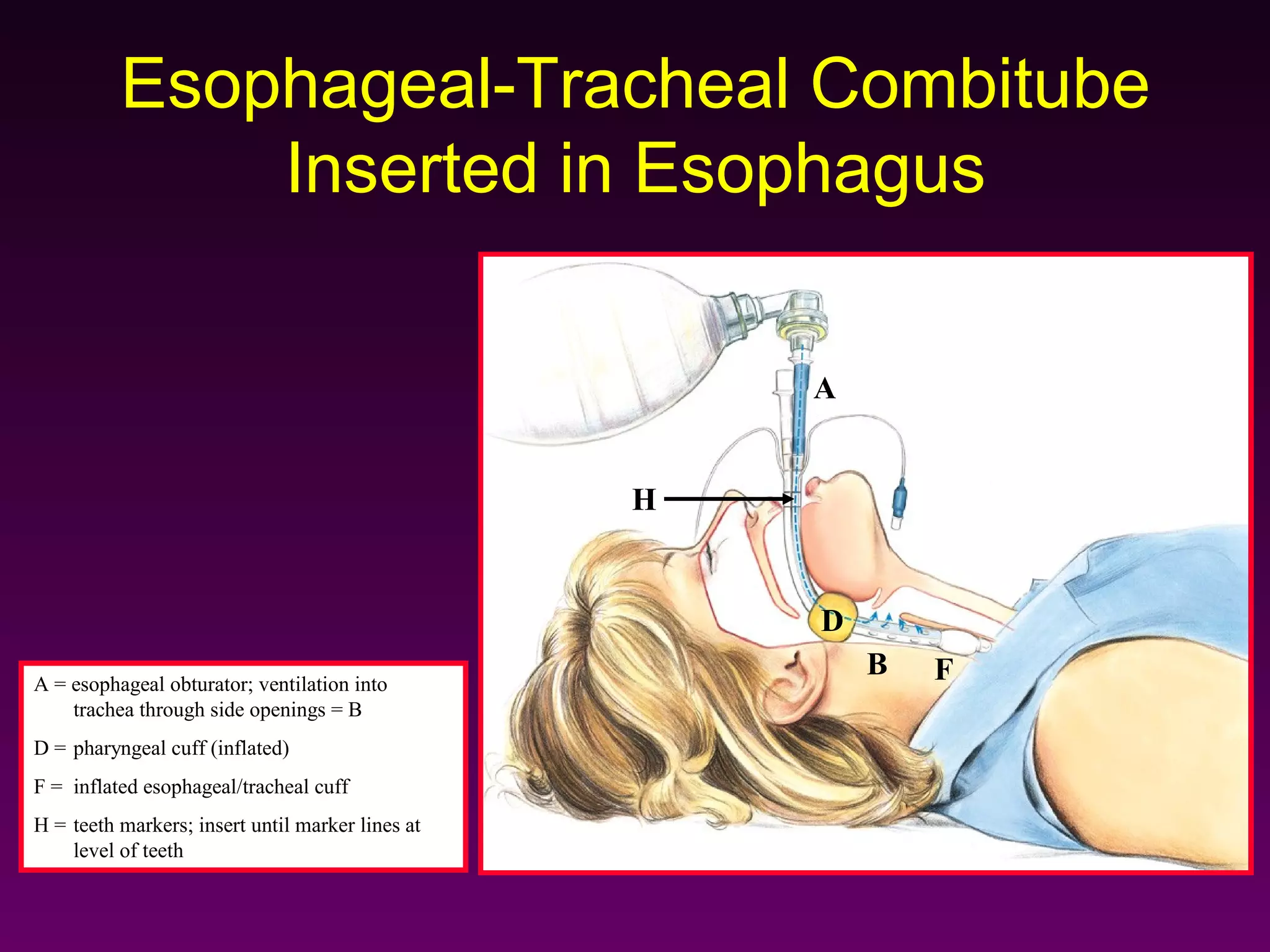 Esophageal-Tracheal Combitube Inserted in Esophagus

A

H

D

B

F

A = esophageal obturator; ventilation into trachea through side openings = B

D = pharyngeal cuff (inflated)

F = inflated esophageal/tracheal cuff

H = teeth markers; insert until marker lines at level of teeth